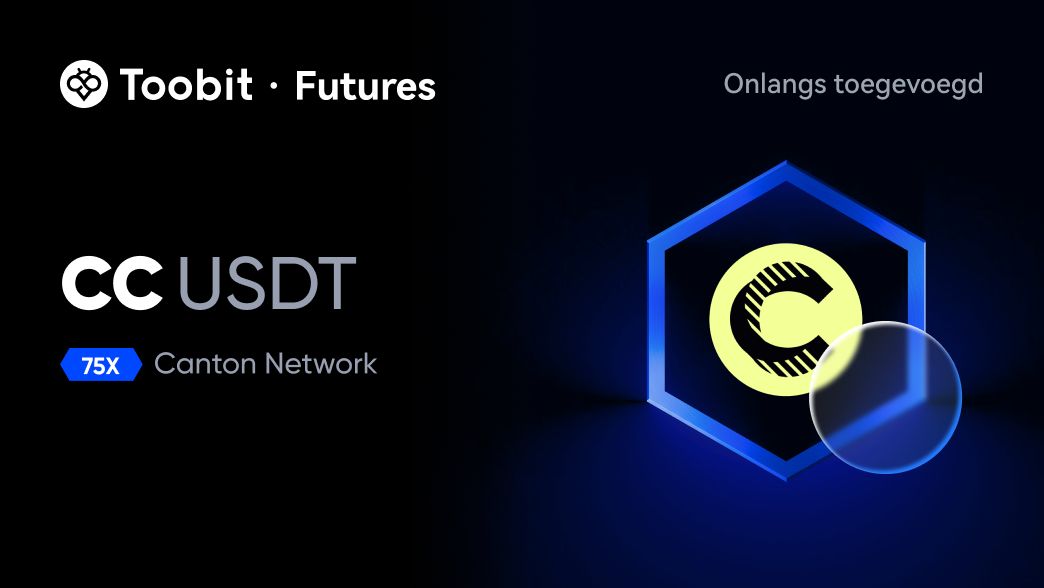 Toobit · Futures

Onlangs toegevoegd

CC USDT

75X Canton Network